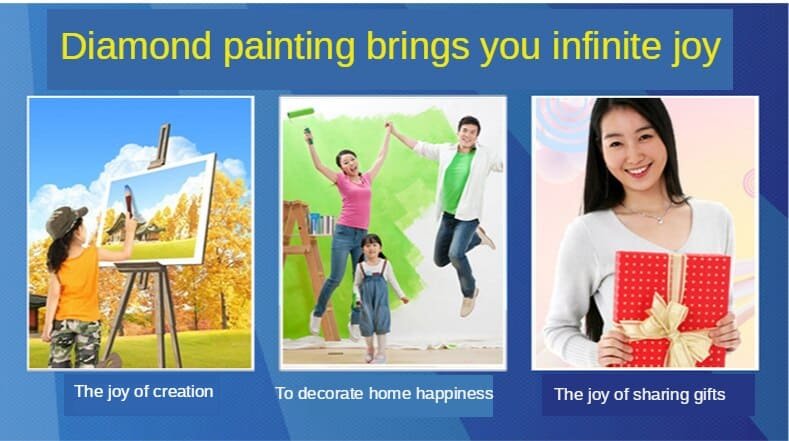 Diamond painting brings you infinite joy

The joy of creation

To decorate home happiness

The joy of sharing gifts